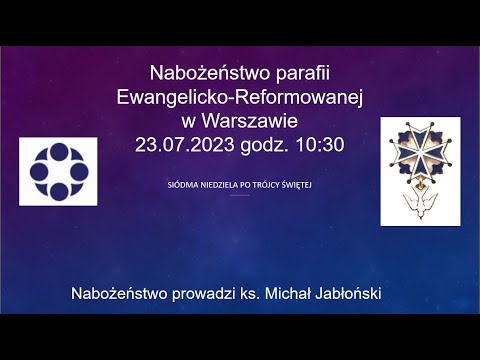 Nabożeństwo parafii Ewangelicko-Reformowanej w Warszawie 23.07.2023 godz. 10:30

SIÓDMA NIEDZIELA PO TRÓJCY ŚWIĘTEJ

Nabożeństwo prowadzi ks. Michał Jabłoński